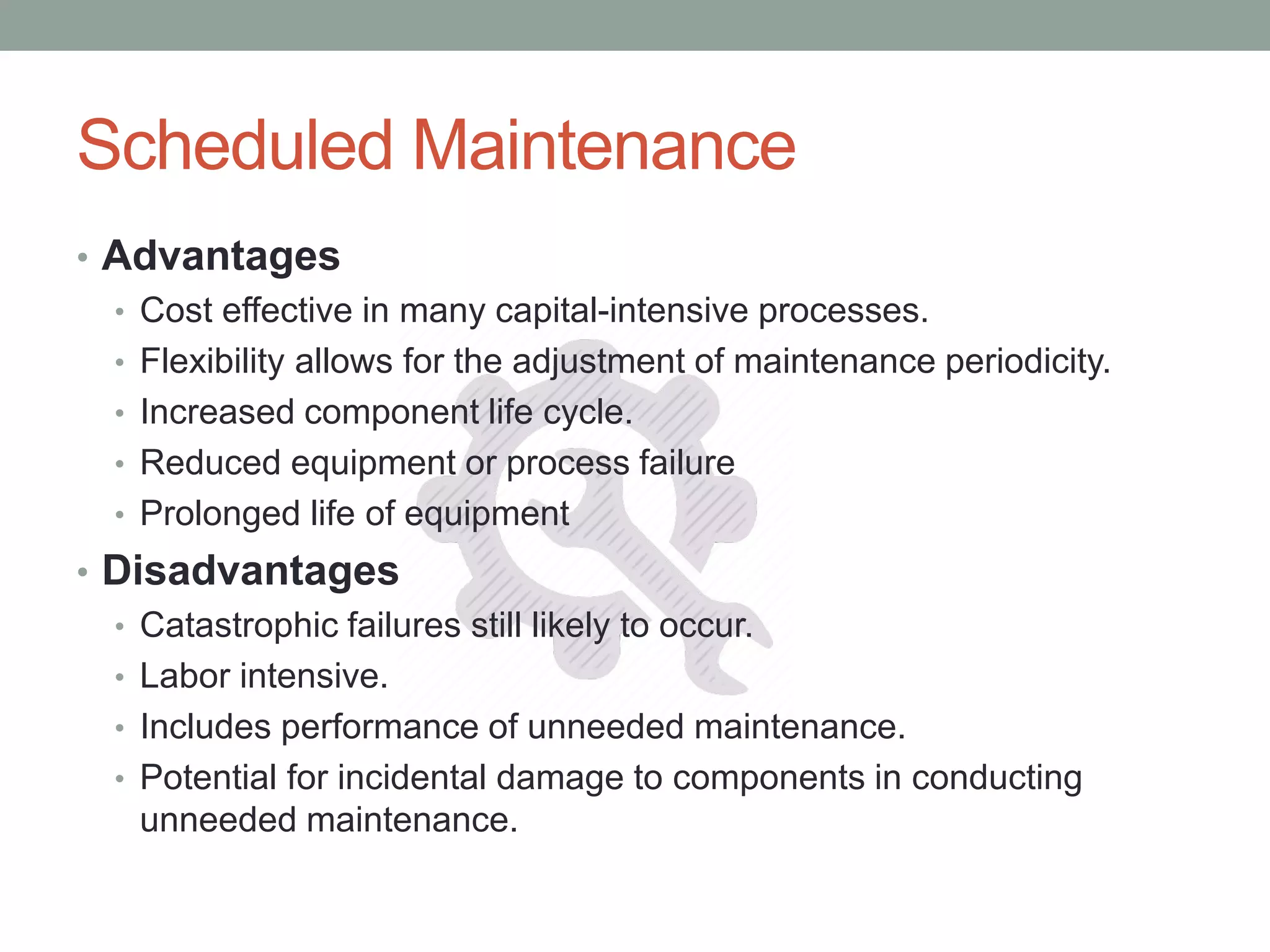 Scheduled Maintenance

• Advantages
  • Cost effective in many capital-intensive processes.
  • Flexibility allows for the adjustment of maintenance periodicity.
  • Increased component life cycle.
  • Reduced equipment or process failure
  • Prolonged life of equipment
• Disadvantages
  • Catastrophic failures still likely to occur.
  • Labor intensive.
  • Includes performance of unneeded maintenance.
  • Potential for incidental damage to components in conducting unneeded maintenance.